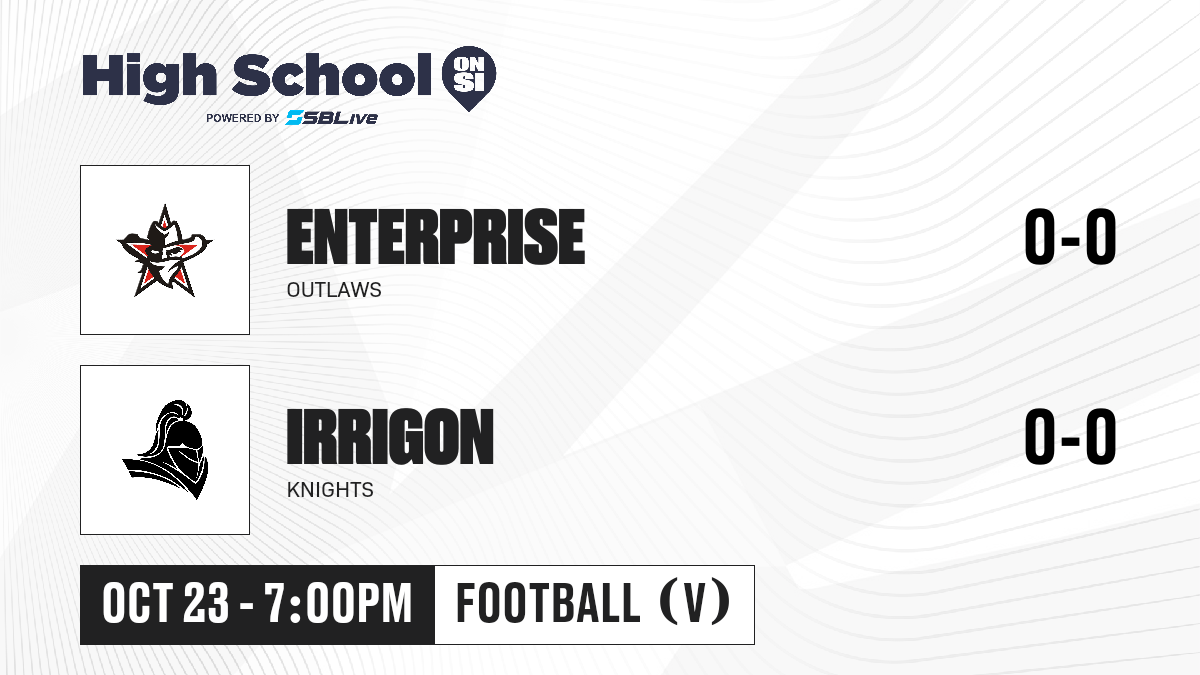 High School ON SI
POWERED BY SBLive

ENTERPRISE
OUTLAWS
0-0

IRRIGON
KNIGHTS
0-0

OCT 23 - 7:00PM
FOOTBALL (V)